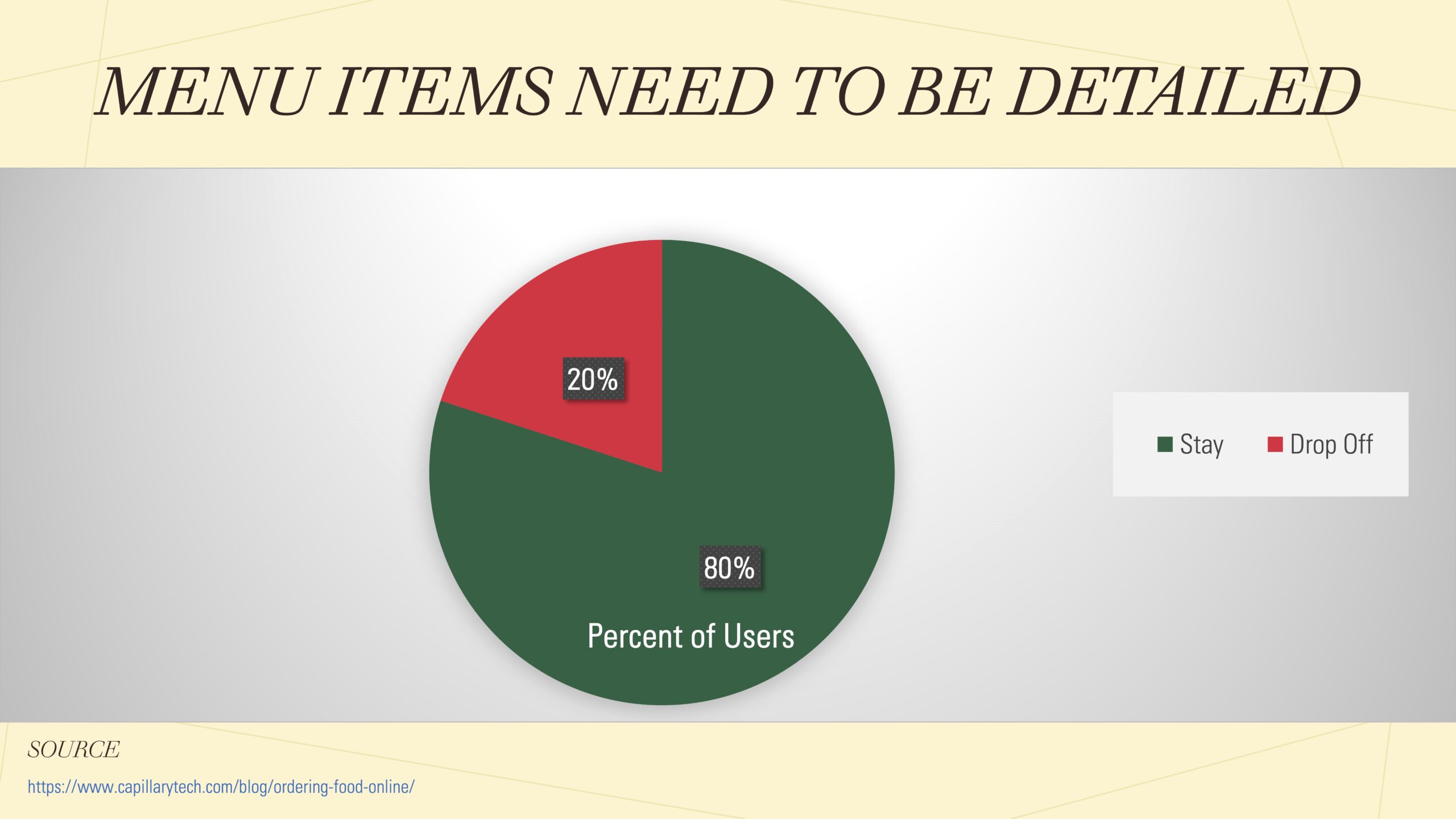 MENU ITEMS NEED TO BE DETAILED

20%

80%

Percent of Users

Stay Drop Off

SOURCE

https://www.capillarytech.com/blog/ordering-food-online/